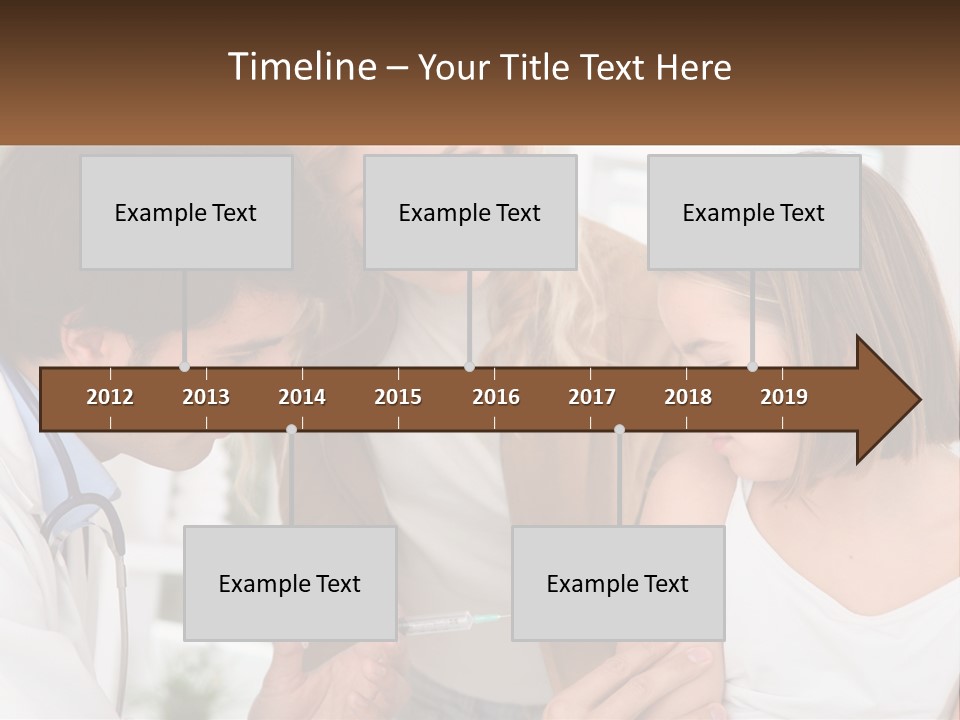 Timeline – Your Title Text Here

Example Text

Example Text

Example Text

2012 2013 2014 2015 2016 2017 2018 2019

Example Text

Example Text